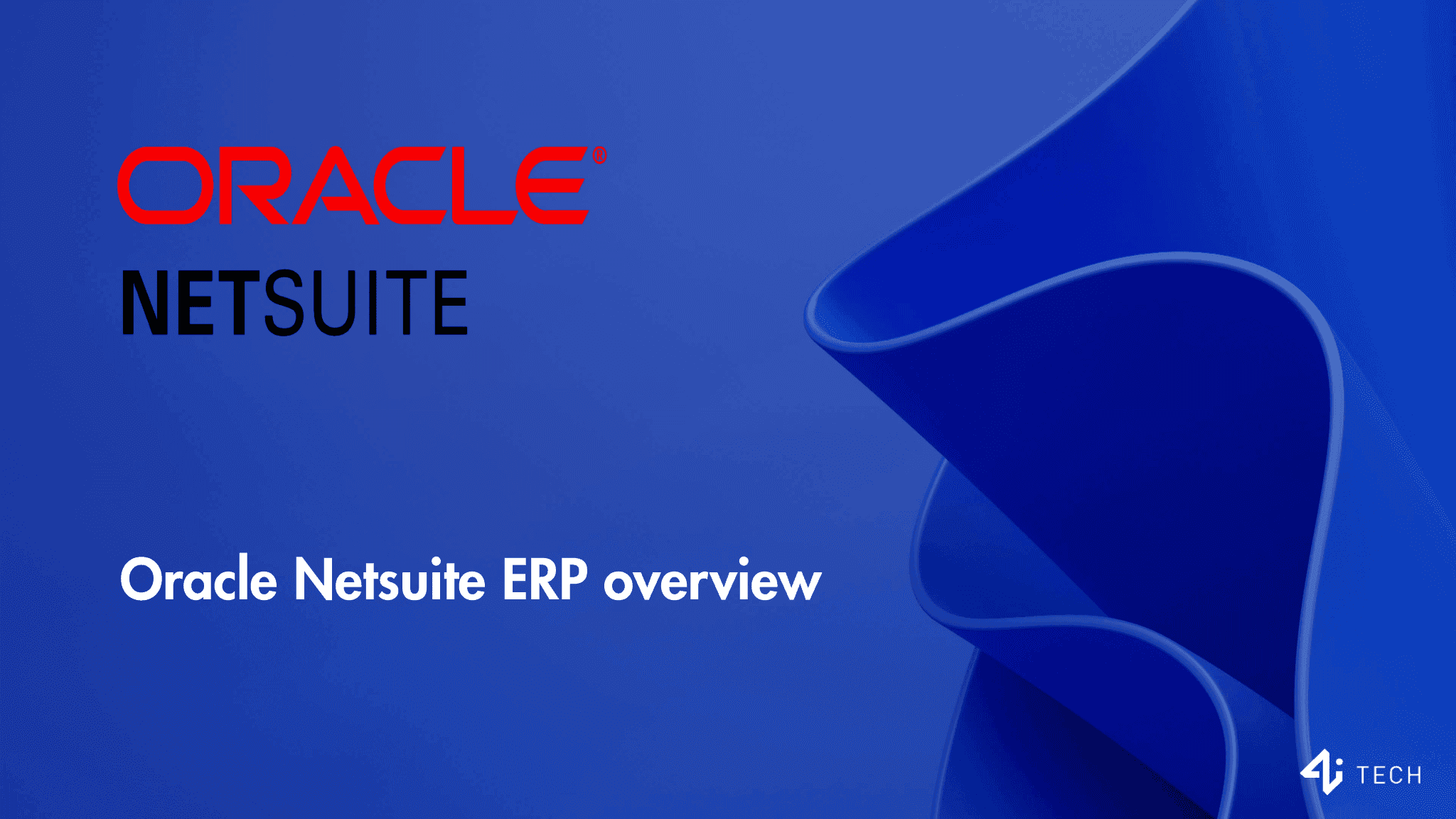 ORACLE®
NETSUITE

Oracle Netsuite ERP overview

4i TECH